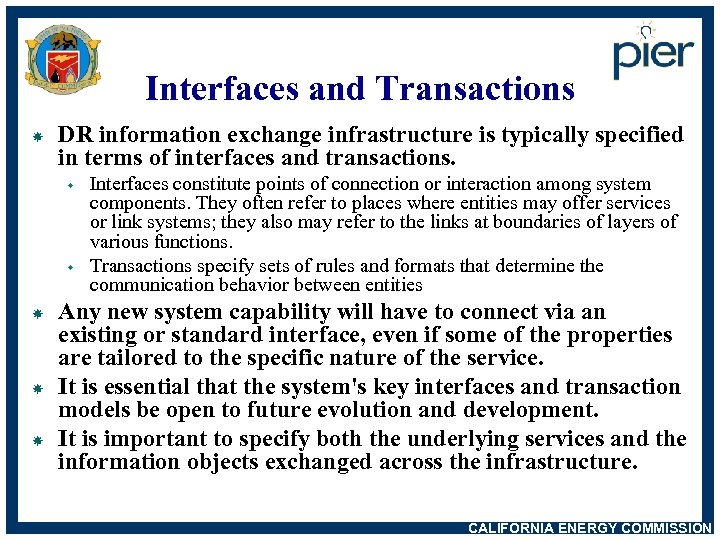 pier

Interfaces and Transactions

DR information exchange infrastructure is typically specified in terms of interfaces and transactions.

Interfaces constitute points of connection or interaction among system components. They often refer to places where entities may offer services or link systems; they also may refer to the links at boundaries of layers of various functions.

Transactions specify sets of rules and formats that determine the communication behavior between entities

Any new system capability will have to connect via an existing or standard interface, even if some of the properties are tailored to the specific nature of the service.

It is essential that the system's key interfaces and transaction models be open to future evolution and development.

It is important to specify both the underlying services and the information objects exchanged across the infrastructure.

CALIFORNIA ENERGY COMMISSION